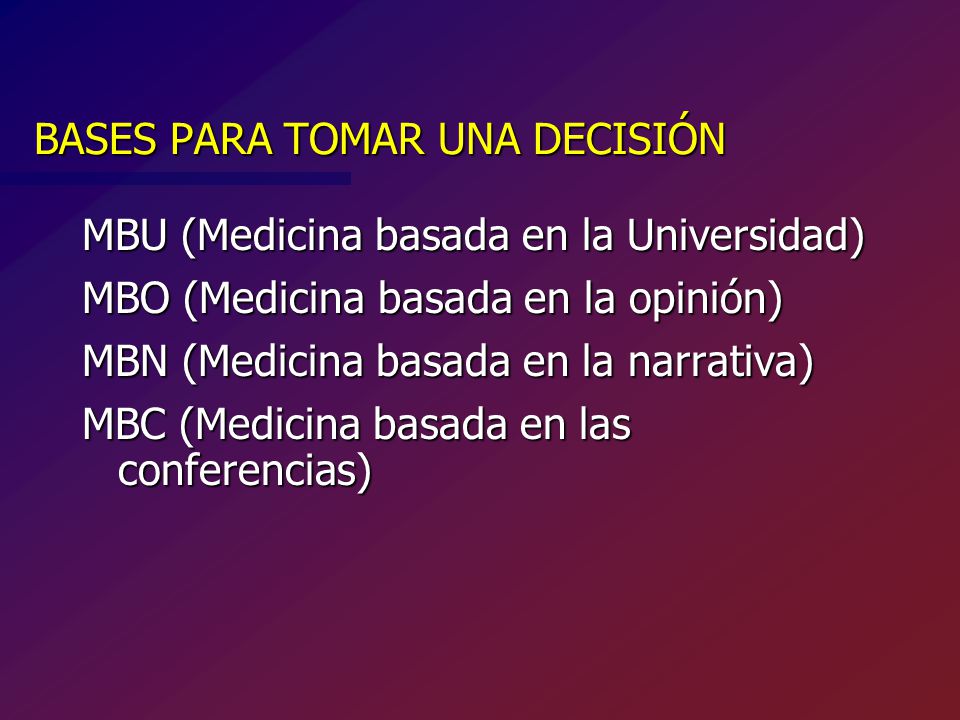 BASES PARA TOMAR UNA DECISIÓN

MBU (Medicina basada en la Universidad)

MBO (Medicina basada en la opinión)

MBN (Medicina basada en la narrativa)

MBC (Medicina basada en las conferencias)